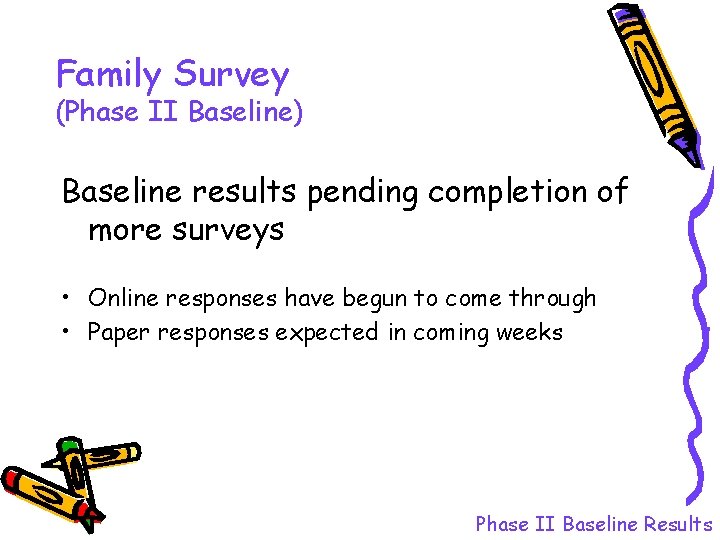 Family Survey
(Phase II Baseline)

Baseline results pending completion of more surveys

• Online responses have begun to come through
• Paper responses expected in coming weeks

Phase II Baseline Results